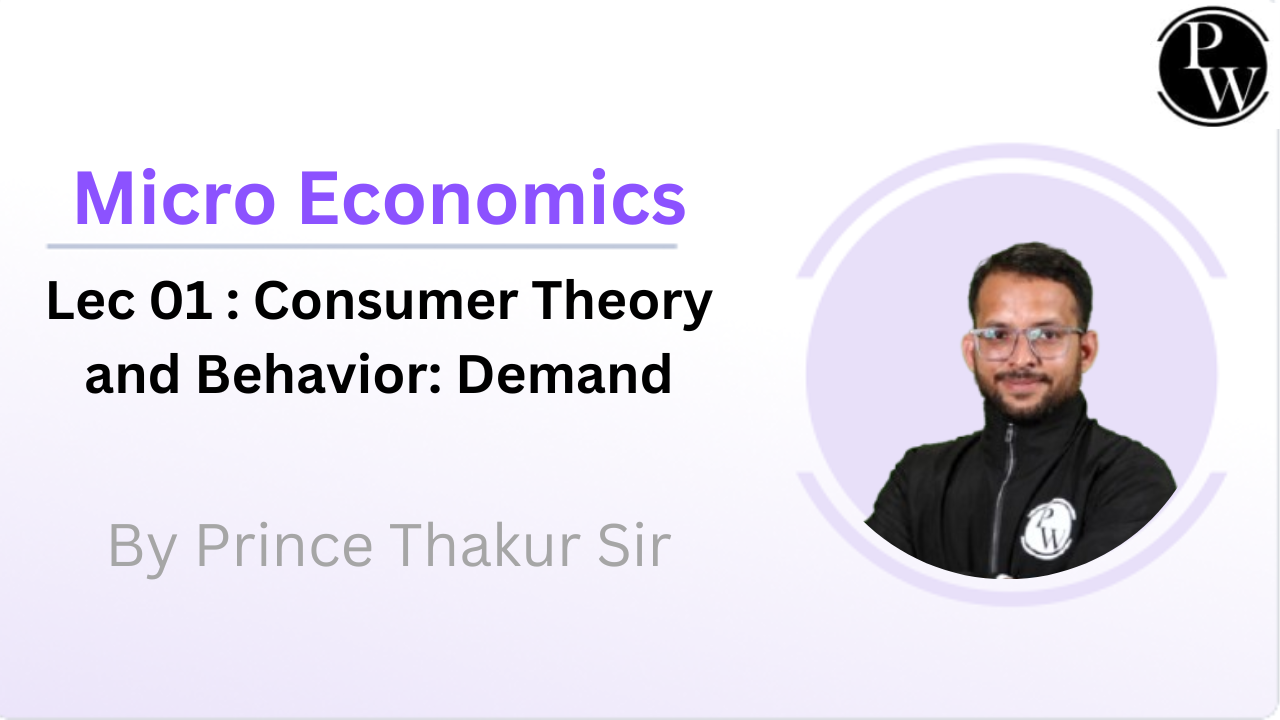 PW

Micro Economics

Lec 01 : Consumer Theory and Behavior: Demand

By Prince Thakur Sir

PW